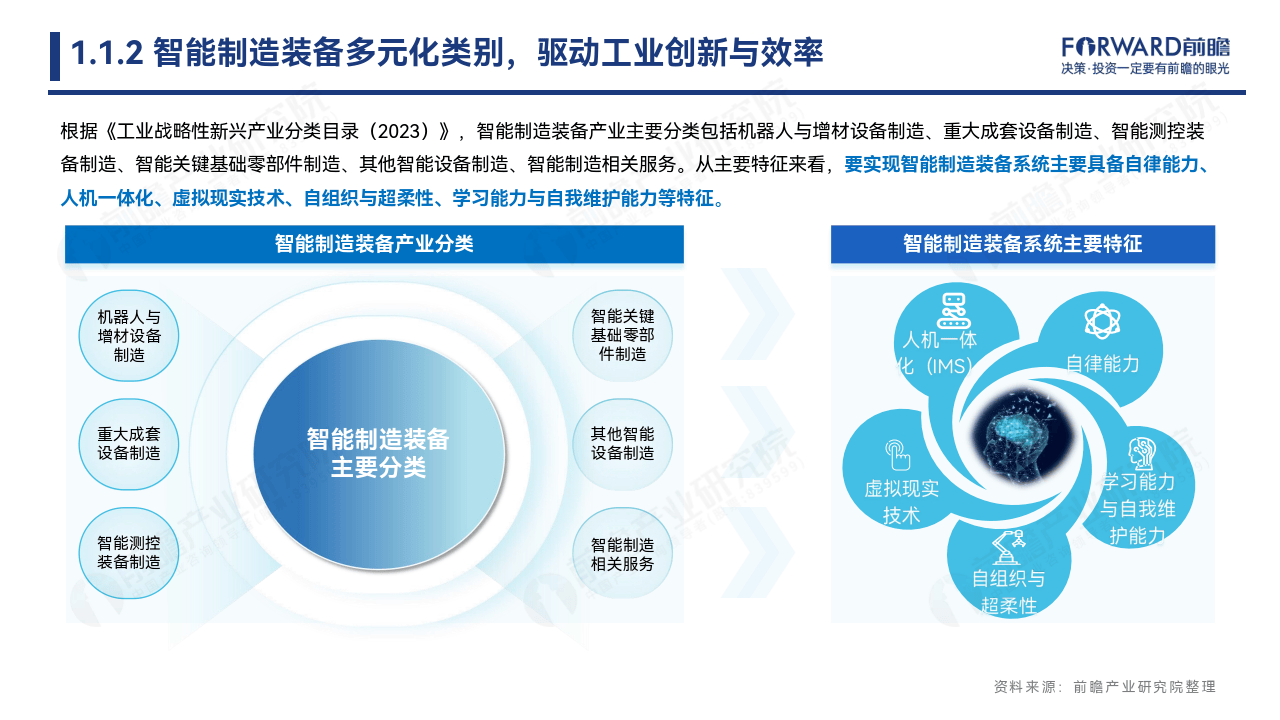 1.1.2 智能制造装备多元化类别，驱动工业创新与效率

FORWARD前瞻
决策·投资一定要有前瞻的眼光

根据《工业战略性新兴产业分类目录（2023）》，智能制造装备产业主要分类包括机器人与增材设备制造、重大成套设备制造、智能测控装备制造、智能关键基础零部件制造、其他智能设备制造、智能制造相关服务。从主要特征来看，要实现智能制造装备系统主要具备自律能力、人机一体化、虚拟现实技术、自组织与超柔性、学习能力与自我维护能力等特征。

智能制造装备产业分类

机器人与增材设备制造

重大成套设备制造

智能测控装备制造

智能制造装备主要分类

智能关键基础零部件制造

其他智能设备制造

智能制造相关服务

智能制造装备系统主要特征

人机一体化（IMS）

自律能力

虚拟现实技术

学习能力与自我维护能力

自组织与超柔性

资料来源：前瞻产业研究院整理